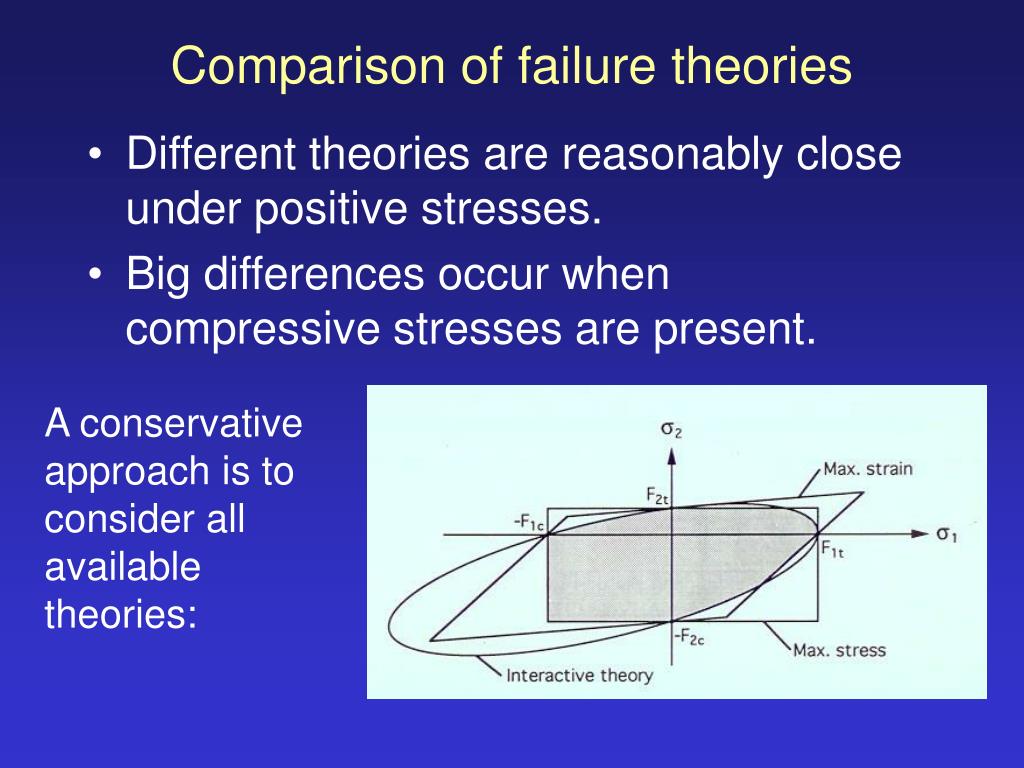 Comparison of failure theories

• Different theories are reasonably close under positive stresses.

• Big differences occur when compressive stresses are present.

A conservative approach is to consider all available theories:

$\sigma_2$

Max. strain

$F_{2t}$

$-F_{1c}$

$\sigma_1$

$F_{1t}$

$-F_{2c}$

Max. stress

Interactive theory